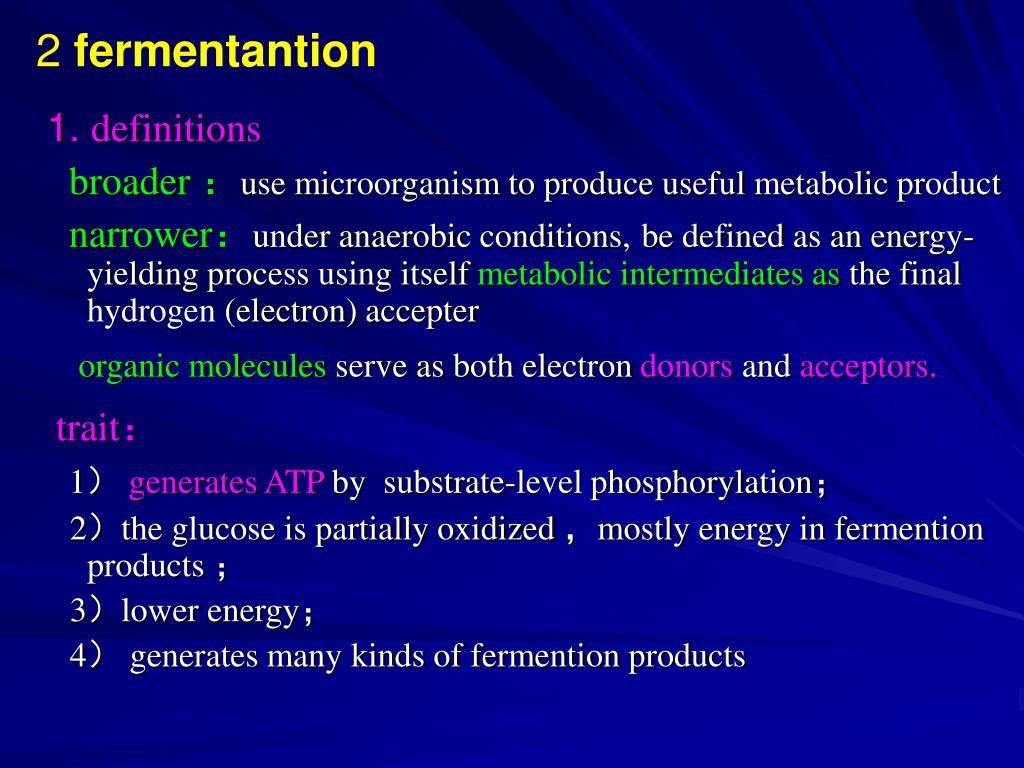 2 fermentantion

1. definitions

broader： use microorganism to produce useful metabolic product

narrower： under anaerobic conditions, be defined as an energy-yielding process using itself metabolic intermediates as the final hydrogen (electron) accepter

organic molecules serve as both electron donors and acceptors.

trait：

1） generates ATP by substrate-level phosphorylation；

2）the glucose is partially oxidized， mostly energy in fermention products；

3）lower energy；

4） generates many kinds of fermention products